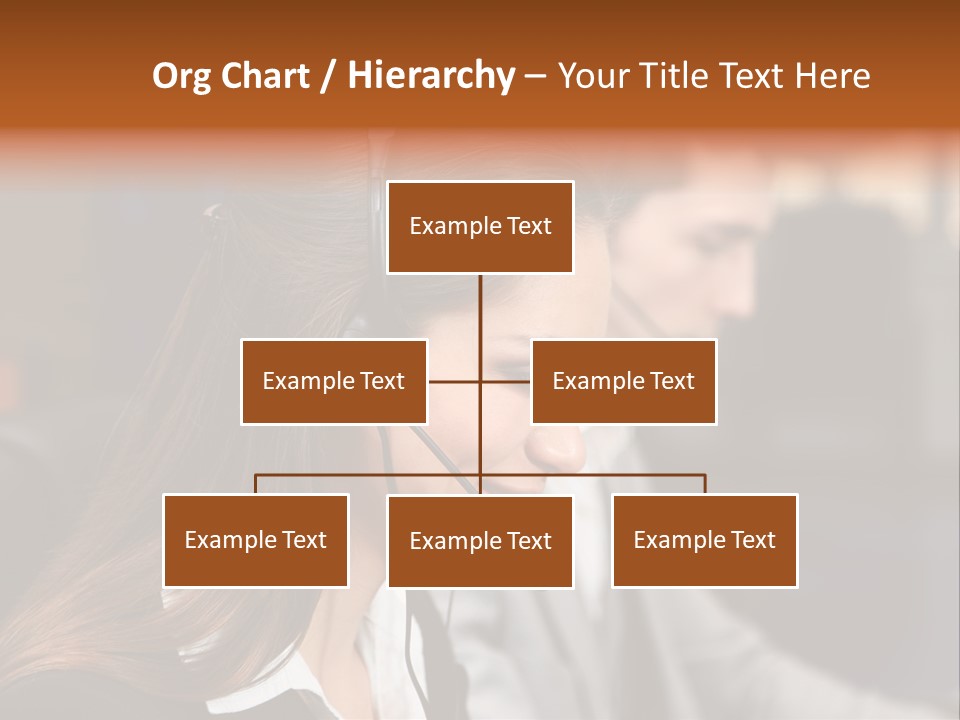 Org Chart / Hierarchy – Your Title Text Here

Example Text

Example Text

Example Text

Example Text

Example Text

Example Text